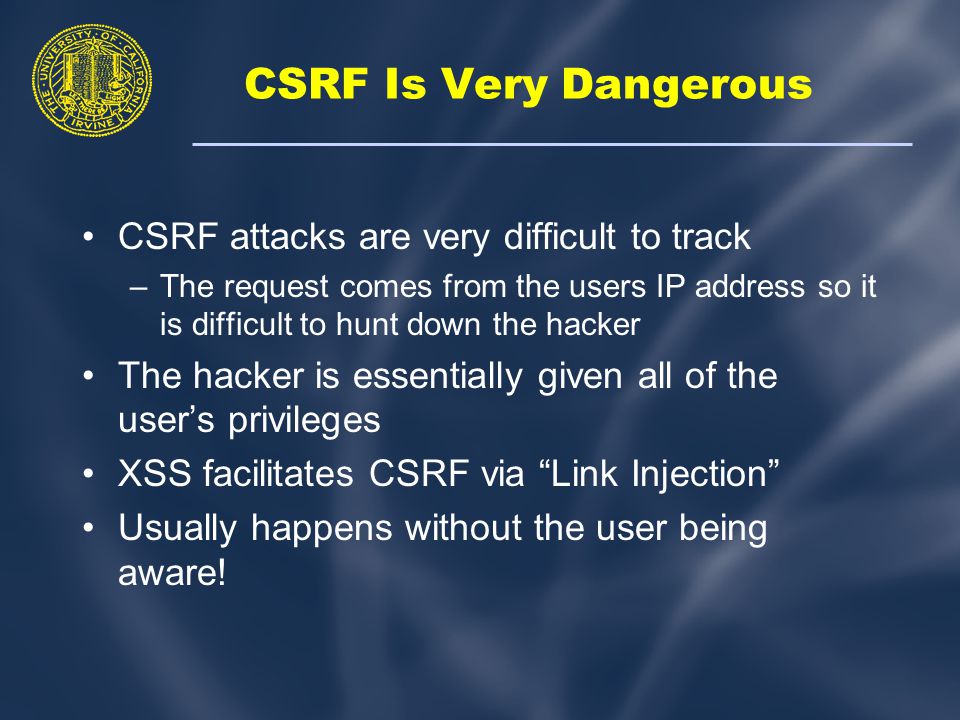 THE UNIVERSITY OF CALIFORNIA IRVINE

CSRF Is Very Dangerous

• CSRF attacks are very difficult to track
– The request comes from the users IP address so it is difficult to hunt down the hacker
• The hacker is essentially given all of the user's privileges
• XSS facilitates CSRF via "Link Injection"
• Usually happens without the user being aware!